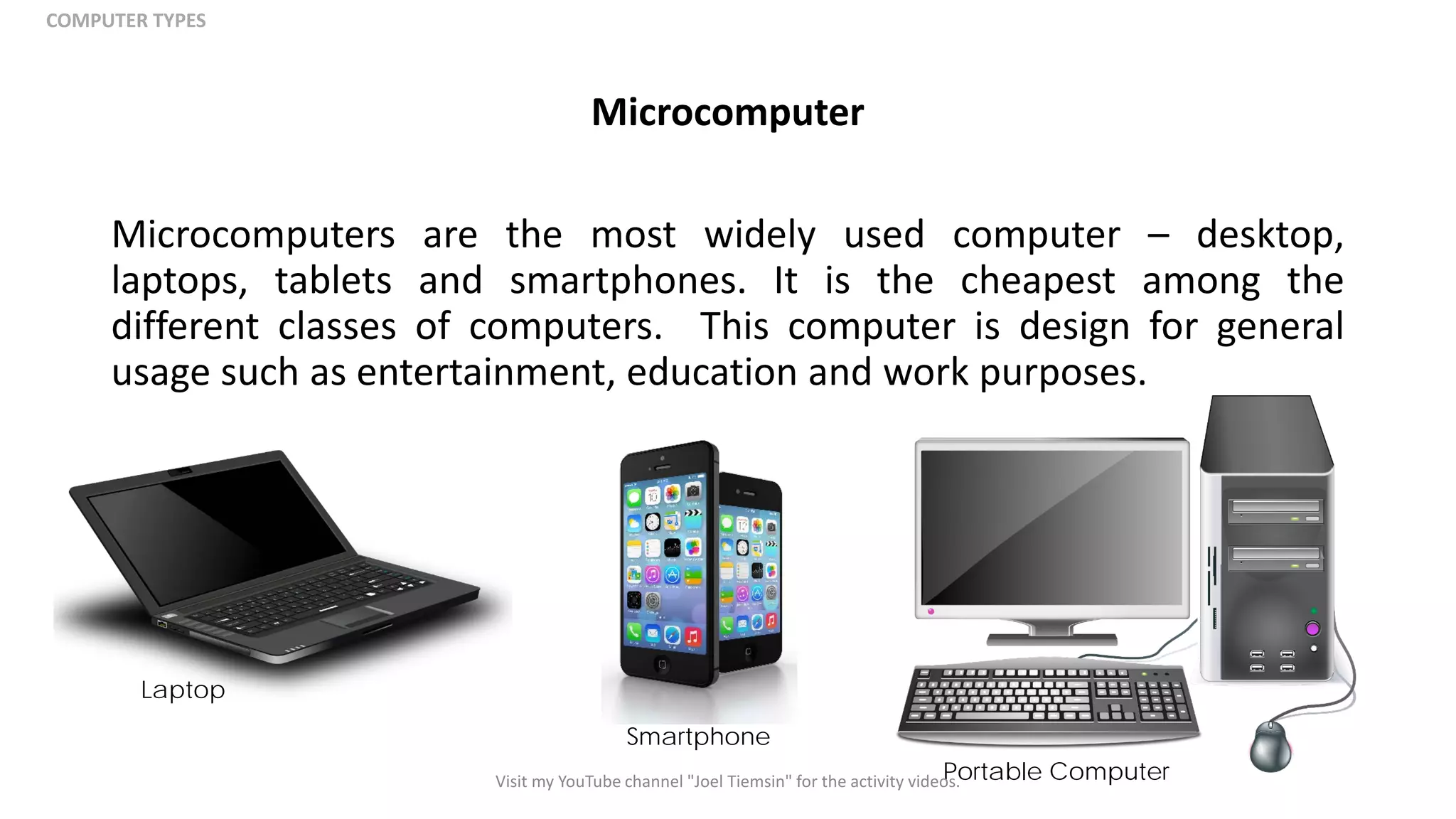 COMPUTER TYPES

Microcomputer

Microcomputers are the most widely used computer – desktop, laptops, tablets and smartphones. It is the cheapest among the different classes of computers. This computer is design for general usage such as entertainment, education and work purposes.

Laptop

Smartphone

Portable Computer

Visit my YouTube channel "Joel Tiemsin" for the activity videos.